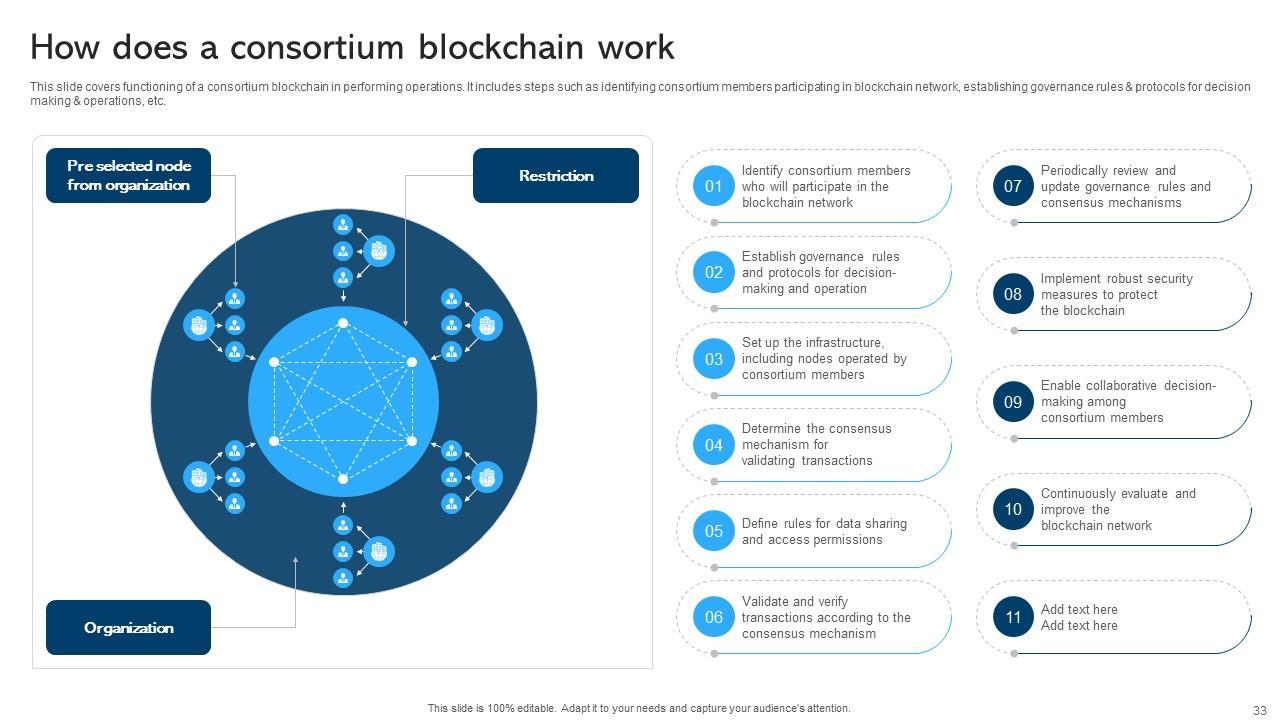 How does a consortium blockchain work

This slide covers functioning of a consortium blockchain in performing operations. It includes steps such as identifying consortium members participating in blockchain network, establishing governance rules & protocols for decision making & operations, etc.

Pre selected node from organization

Restriction

Organization

01 Identify consortium members who will participate in the blockchain network

02 Establish governance rules and protocols for decision-making and operation

03 Set up the infrastructure, including nodes operated by consortium members

04 Determine the consensus mechanism for validating transactions

05 Define rules for data sharing and access permissions

06 Validate and verify transactions according to the consensus mechanism

07 Periodically review and update governance rules and consensus mechanisms

08 Implement robust security measures to protect the blockchain

09 Enable collaborative decision-making among consortium members

10 Continuously evaluate and improve the blockchain network

11 Add text here Add text here

This slide is 100% editable. Adapt it to your needs and capture your audience's attention.

33